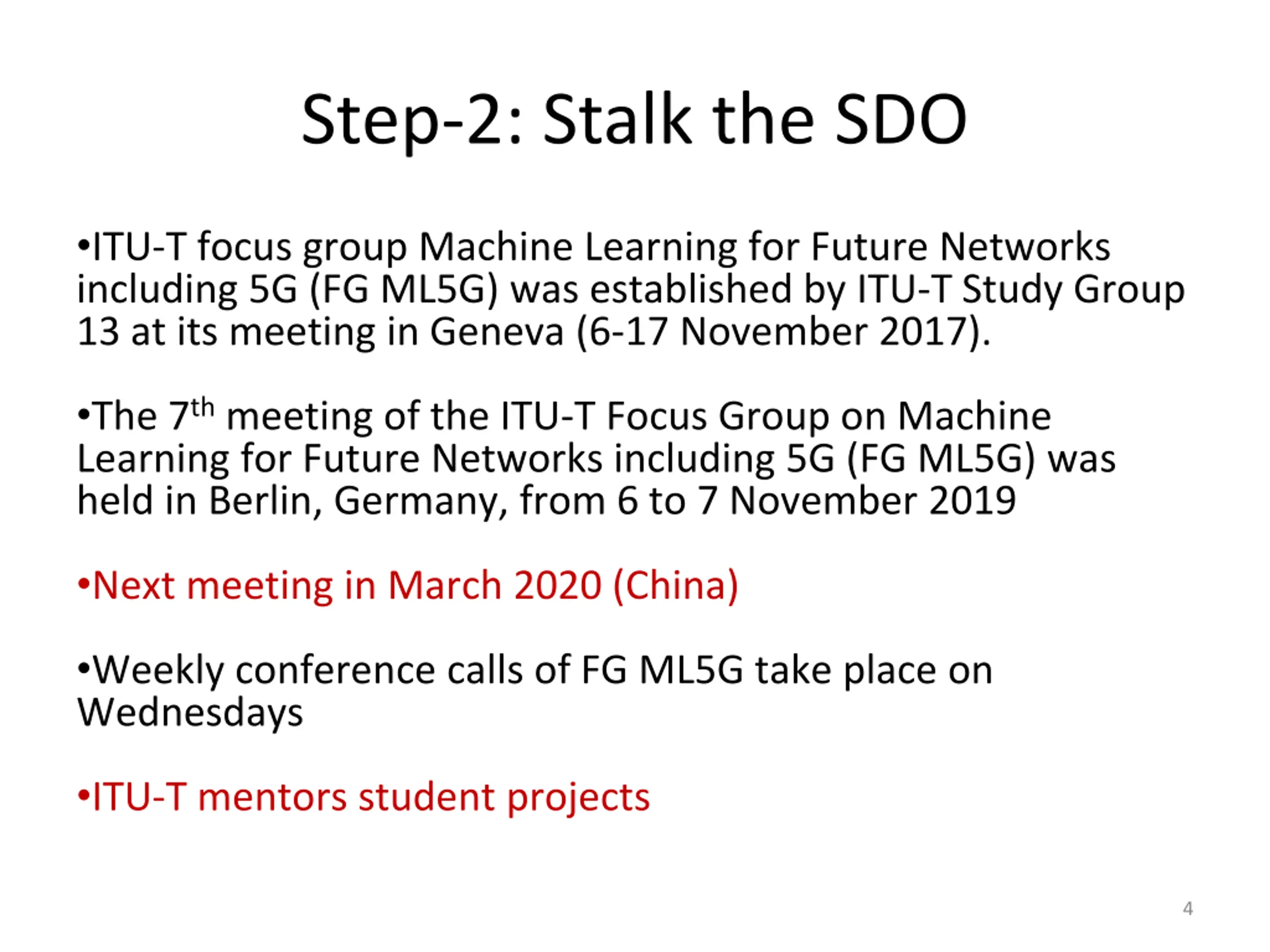 Step-2: Stalk the SDO

•ITU-T focus group Machine Learning for Future Networks including 5G (FG ML5G) was established by ITU-T Study Group 13 at its meeting in Geneva (6-17 November 2017).

•The 7$^{th}$ meeting of the ITU-T Focus Group on Machine Learning for Future Networks including 5G (FG ML5G) was held in Berlin, Germany, from 6 to 7 November 2019

•Next meeting in March 2020 (China)

•Weekly conference calls of FG ML5G take place on Wednesdays

•ITU-T mentors student projects

4